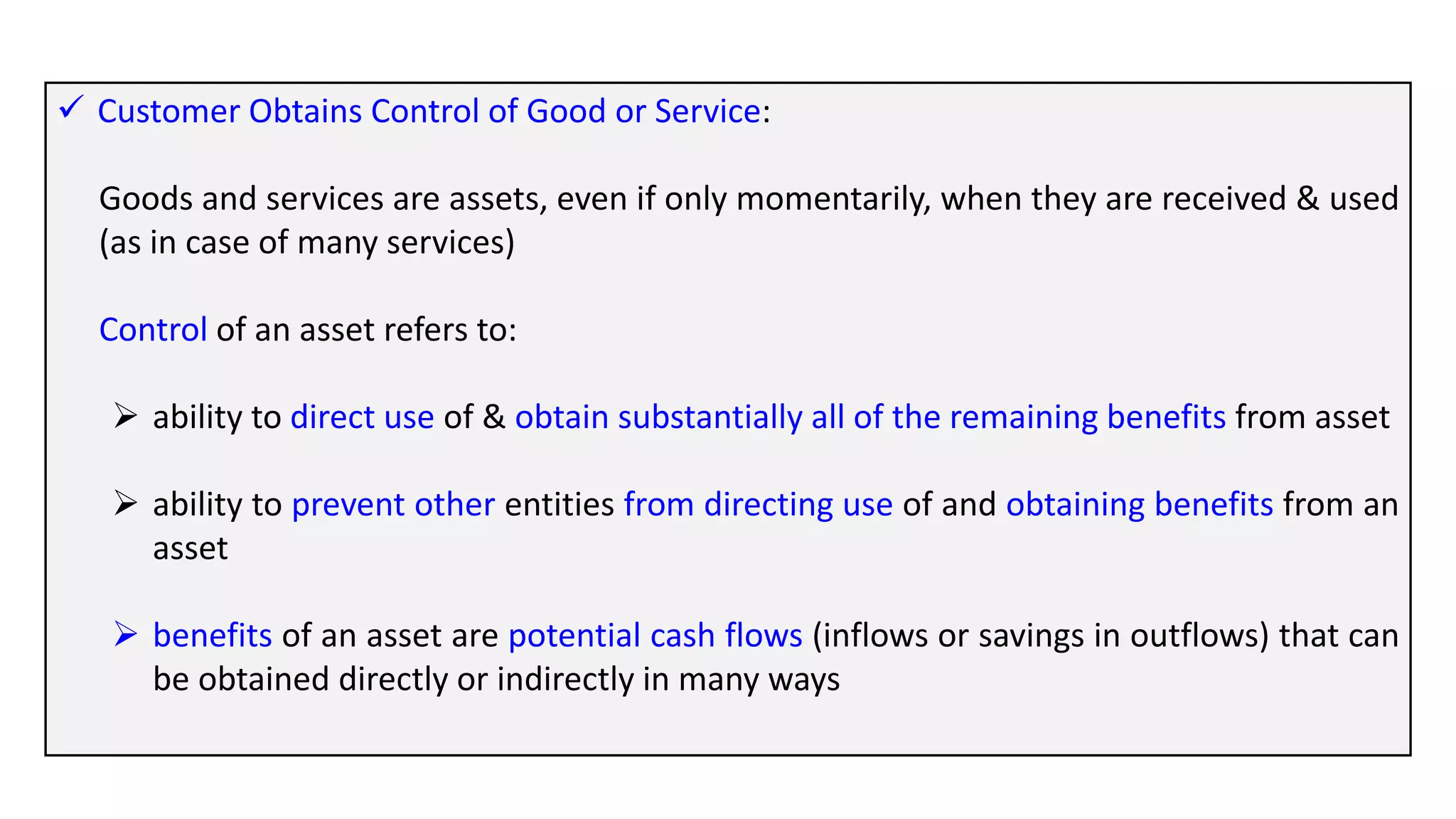 ✓ Customer Obtains Control of Good or Service:

Goods and services are assets, even if only momentarily, when they are received & used (as in case of many services)

Control of an asset refers to:

➢ ability to direct use of & obtain substantially all of the remaining benefits from asset

➢ ability to prevent other entities from directing use of and obtaining benefits from an asset

➢ benefits of an asset are potential cash flows (inflows or savings in outflows) that can be obtained directly or indirectly in many ways